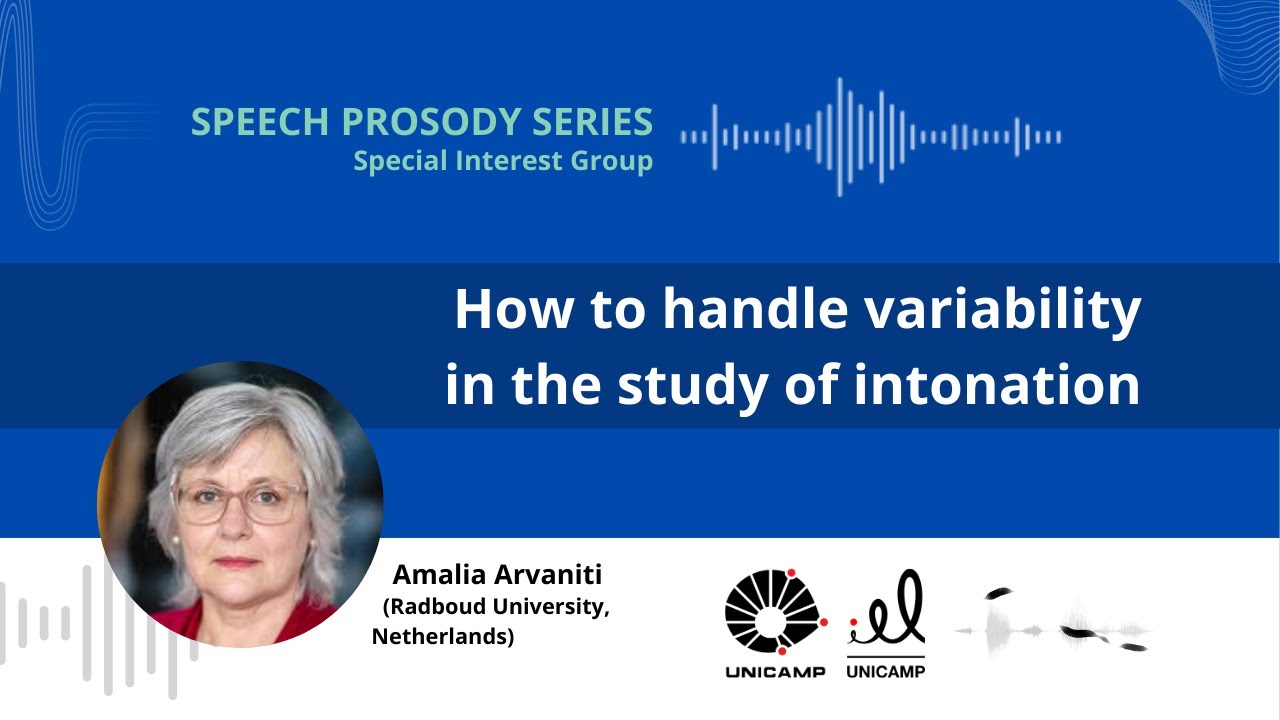 SPEECH PROSODY SERIES
Special Interest Group

How to handle variability in the study of intonation

Amalia Arvaniti
(Radboud University, Netherlands)

UNICAMP

iel
UNICAMP